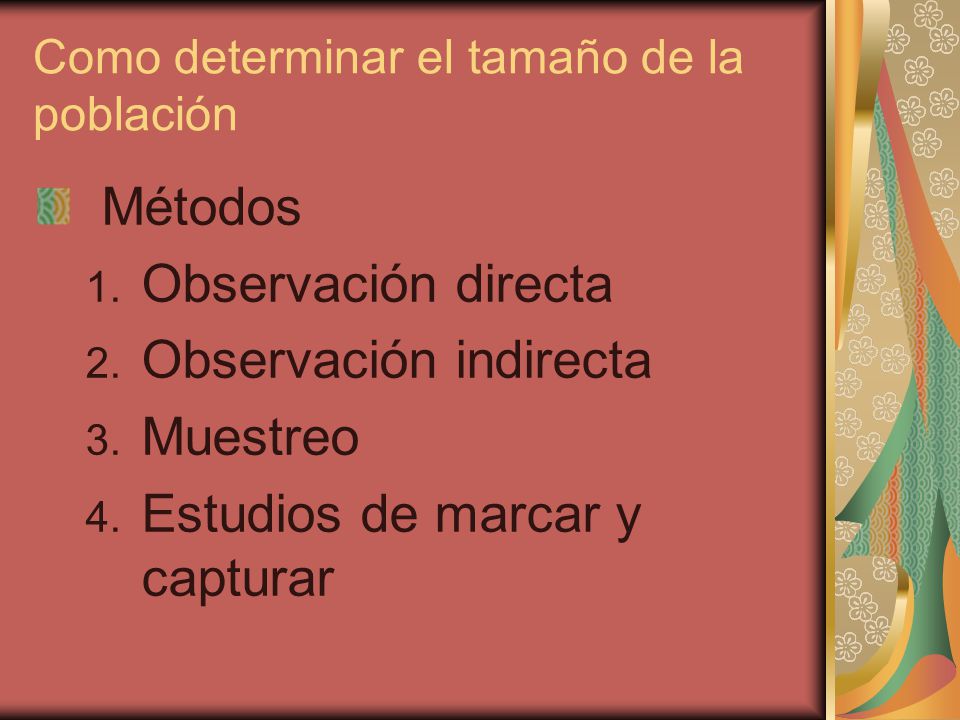 Como determinar el tamaño de la población

Métodos
1. Observación directa
2. Observación indirecta
3. Muestreo
4. Estudios de marcar y capturar